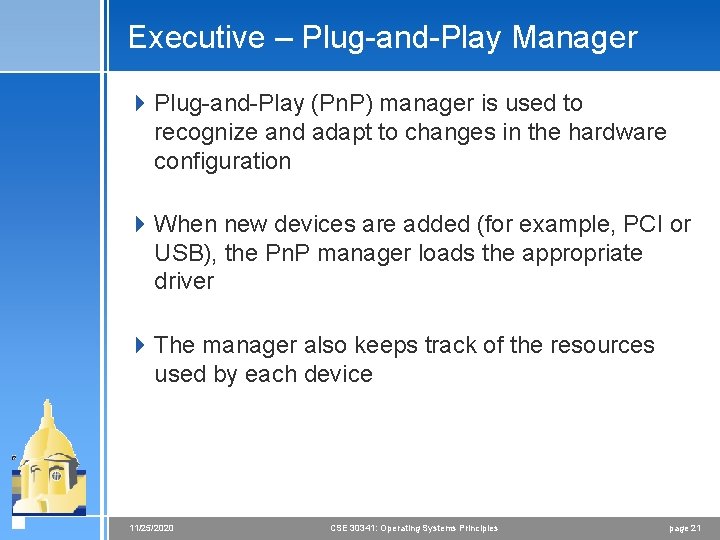 Executive – Plug-and-Play Manager

Plug-and-Play (PnP) manager is used to recognize and adapt to changes in the hardware configuration

When new devices are added (for example, PCI or USB), the PnP manager loads the appropriate driver

The manager also keeps track of the resources used by each device

11/25/2020 CSE 30341: Operating Systems Principles page 21